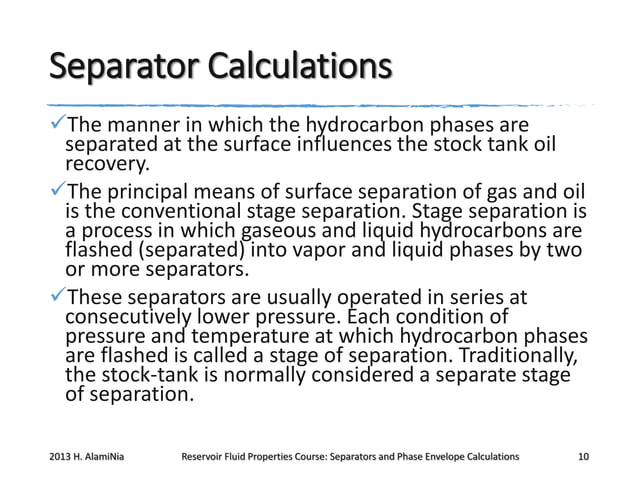 Separator Calculations

✓The manner in which the hydrocarbon phases are separated at the surface influences the stock tank oil recovery.

✓The principal means of surface separation of gas and oil is the conventional stage separation. Stage separation is a process in which gaseous and liquid hydrocarbons are flashed (separated) into vapor and liquid phases by two or more separators.

✓These separators are usually operated in series at consecutively lower pressure. Each condition of pressure and temperature at which hydrocarbon phases are flashed is called a stage of separation. Traditionally, the stock-tank is normally considered a separate stage of separation.

2013 H. AlamiNia     Reservoir Fluid Properties Course: Separators and Phase Envelope Calculations     10